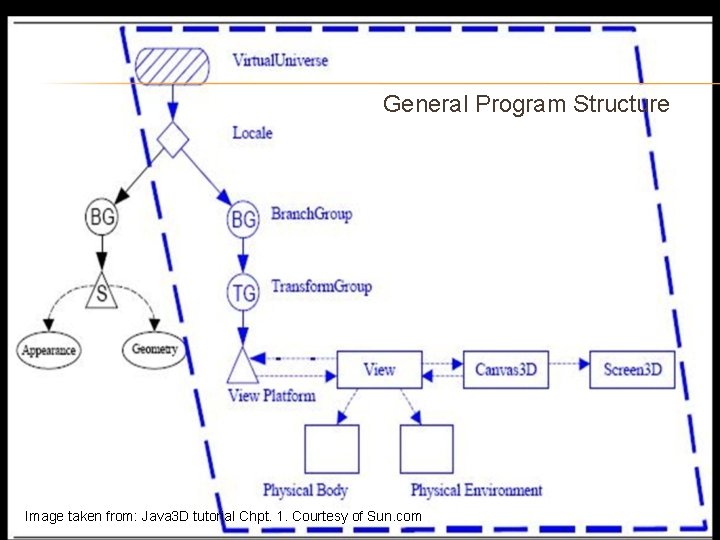 General Program Structure

VirtualUniverse

Locale

BG

BG

BranchGroup

S

TG

TransformGroup

Appearance

Geometry

View Platform

View

Canvas3D

Screen3D

Physical Body

Physical Environment

Image taken from: Java3D tutorial Chpt. 1. Courtesy of Sun.com